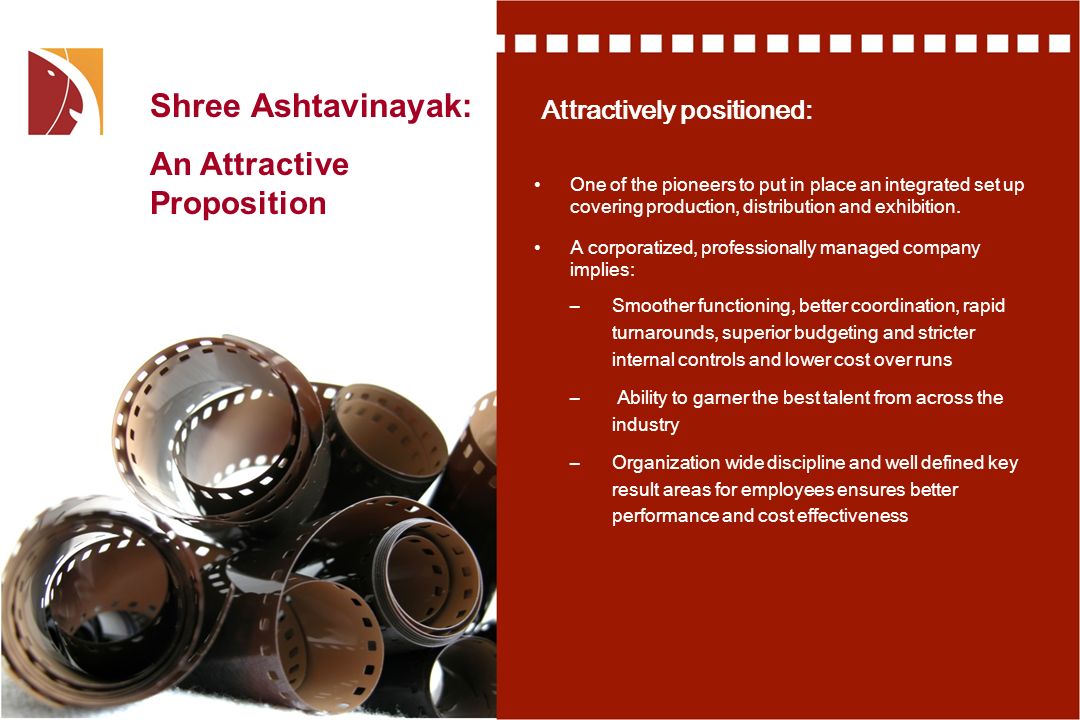 Shree Ashtavinayak:

An Attractive Proposition

Attractively positioned:

• One of the pioneers to put in place an integrated set up covering production, distribution and exhibition.

• A corporatized, professionally managed company implies:

– Smoother functioning, better coordination, rapid turnarounds, superior budgeting and stricter internal controls and lower cost over runs

– Ability to garner the best talent from across the industry

– Organization wide discipline and well defined key result areas for employees ensures better performance and cost effectiveness